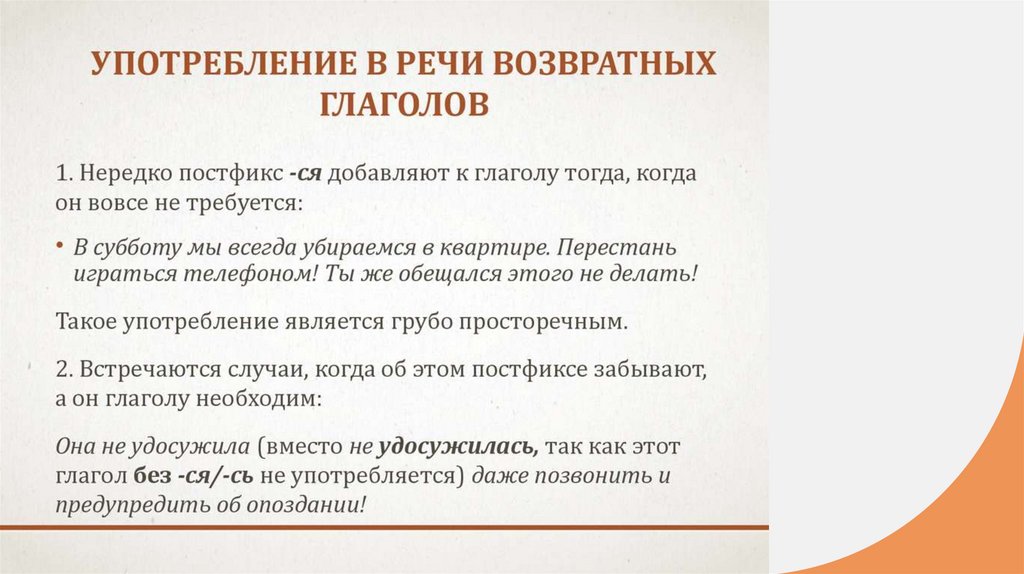 УПОТРЕБЛЕНИЕ В РЕЧИ ВОЗВРАТНЫХ ГЛАГОЛОВ

1. Нередко постфикс -ся добавляют к глаголу тогда, когда он вовсе не требуется:

• В субботу мы всегда убираемся в квартире. Перестань играться телефоном! Ты же обещался этого не делать!

Такое употребление является грубо просторечным.

2. Встречаются случаи, когда об этом постфиксе забывают, а он глаголу необходим:

Она не удосужила (вместо не удосужилась, так как этот глагол без -ся/-сь не употребляется) даже позвонить и предупредить об опоздании!